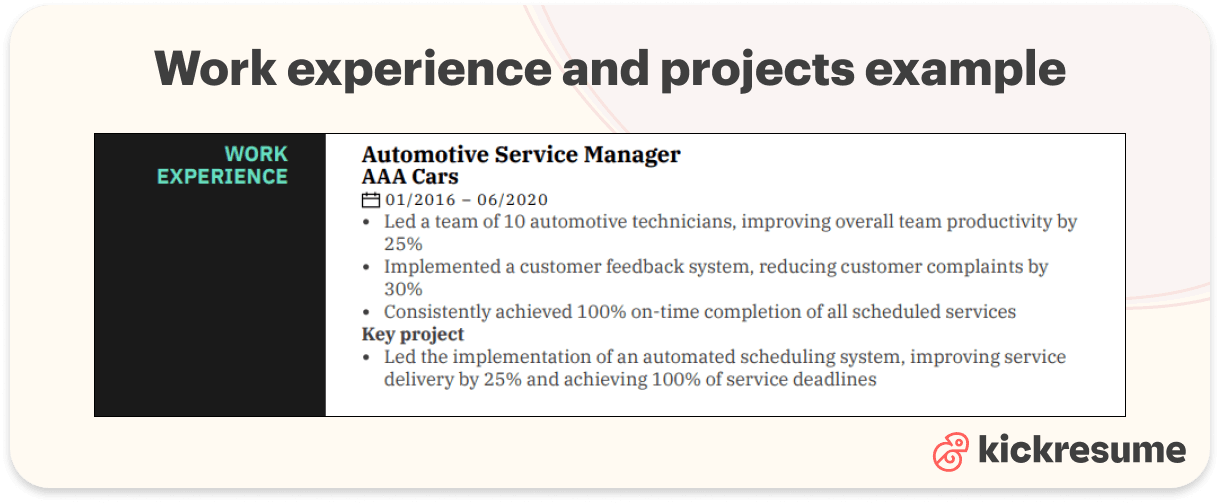 Work experience and projects example

WORK EXPERIENCE

Automotive Service Manager
AAA Cars
01/2016 – 06/2020
• Led a team of 10 automotive technicians, improving overall team productivity by 25%
• Implemented a customer feedback system, reducing customer complaints by 30%
• Consistently achieved 100% on-time completion of all scheduled services
Key project
• Led the implementation of an automated scheduling system, improving service delivery by 25% and achieving 100% of service deadlines

kickresume